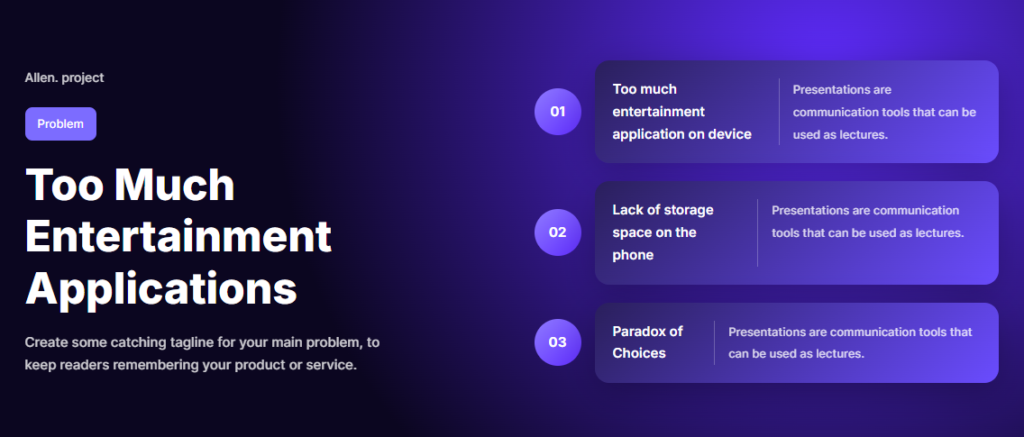 Allen. project

Problem

Too Much Entertainment Applications

Create some catching tagline for your main problem, to keep readers remembering your product or service.

01

Too much entertainment application on device

Presentations are communication tools that can be used as lectures.

02

Lack of storage space on the phone

Presentations are communication tools that can be used as lectures.

03

Paradox of Choices

Presentations are communication tools that can be used as lectures.